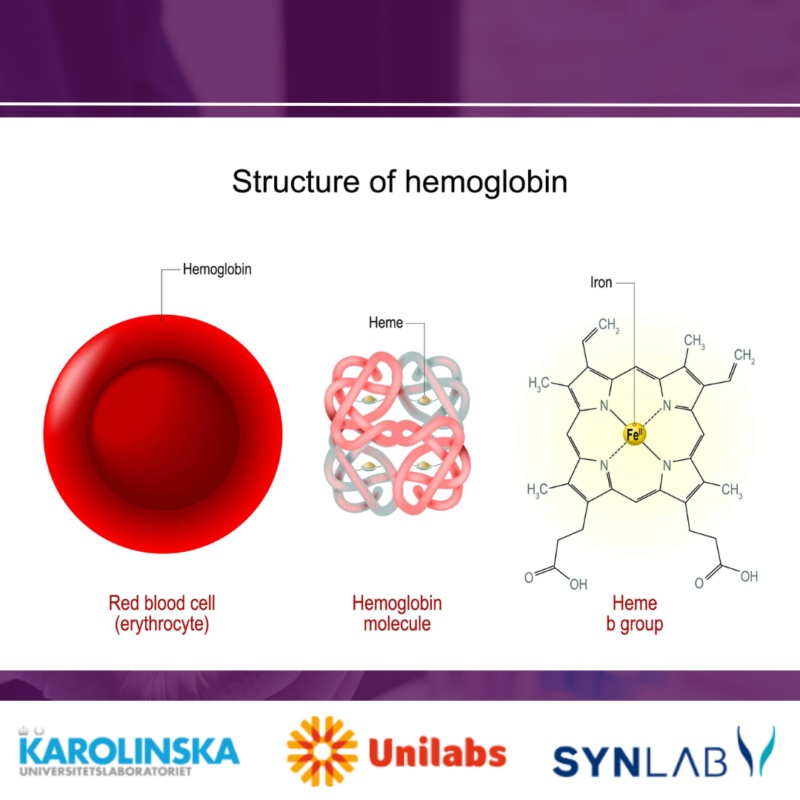 Structure of hemoglobin

Hemoglobin

Heme

Iron

$CH_2$

$CH_3$

$CH_2$

$H_3C$

N

N

$Fe^{II}$

N

N

$H_3C$

$CH_3$

O

OH

O

OH

Red blood cell (erythrocyte)

Hemoglobin molecule

Heme b group

KAROLINSKA UNIVERSITETSLABORATORIET

Unilabs

SYNLAB